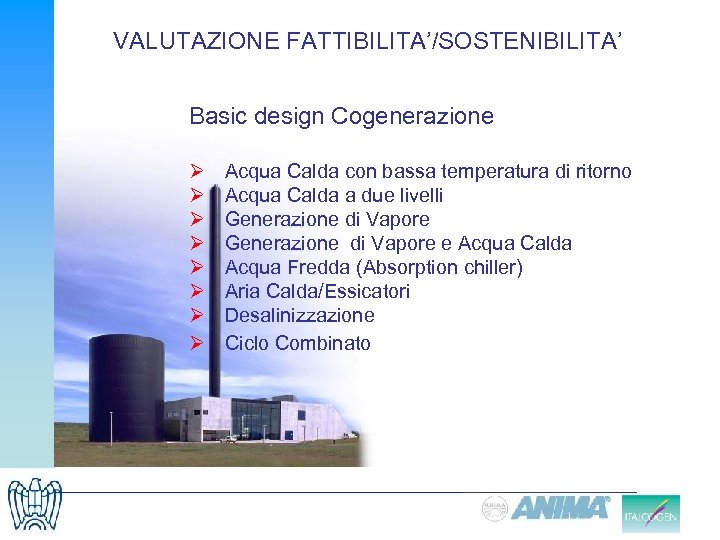 VALUTAZIONE FATTIBILITA'/SOSTENIBILITA'

Basic design Cogenerazione

➢ Acqua Calda con bassa temperatura di ritorno
➢ Acqua Calda a due livelli
➢ Generazione di Vapore
➢ Generazione di Vapore e Acqua Calda
➢ Acqua Fredda (Absorption chiller)
➢ Aria Calda/Essicatori
➢ Desalinizzazione
➢ Ciclo Combinato

ANIMA ANIMA ITALCOGEN